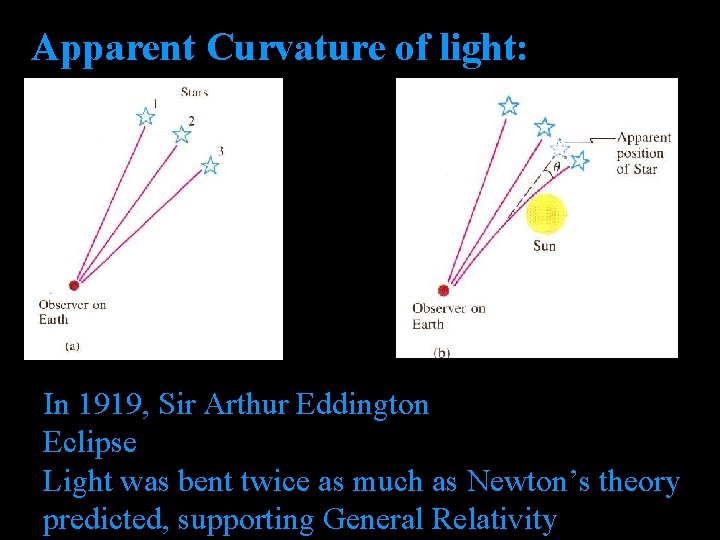 Apparent Curvature of light:

Stars

1

2

3

Observer on Earth

(a)

Apparent position of Star

$\theta$

Sun

Observer on Earth

(b)

In 1919, Sir Arthur Eddington

Eclipse

Light was bent twice as much as Newton's theory predicted, supporting General Relativity